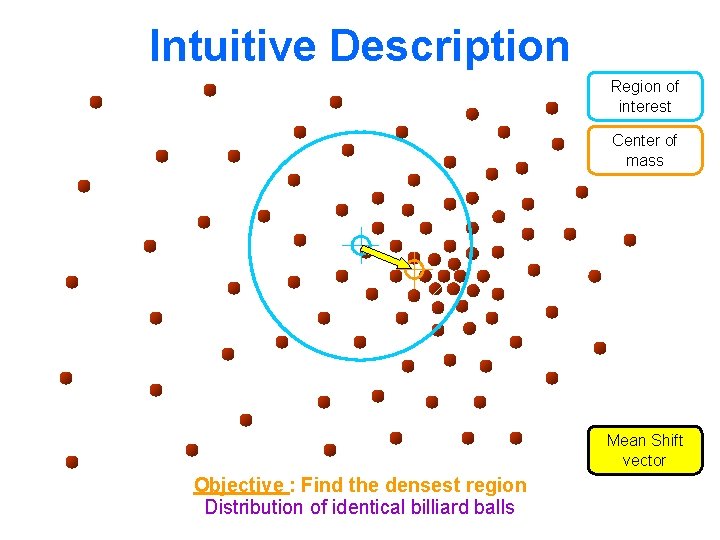 Intuitive Description

Region of interest

Center of mass

Mean Shift vector

Objective : Find the densest region
Distribution of identical billiard balls